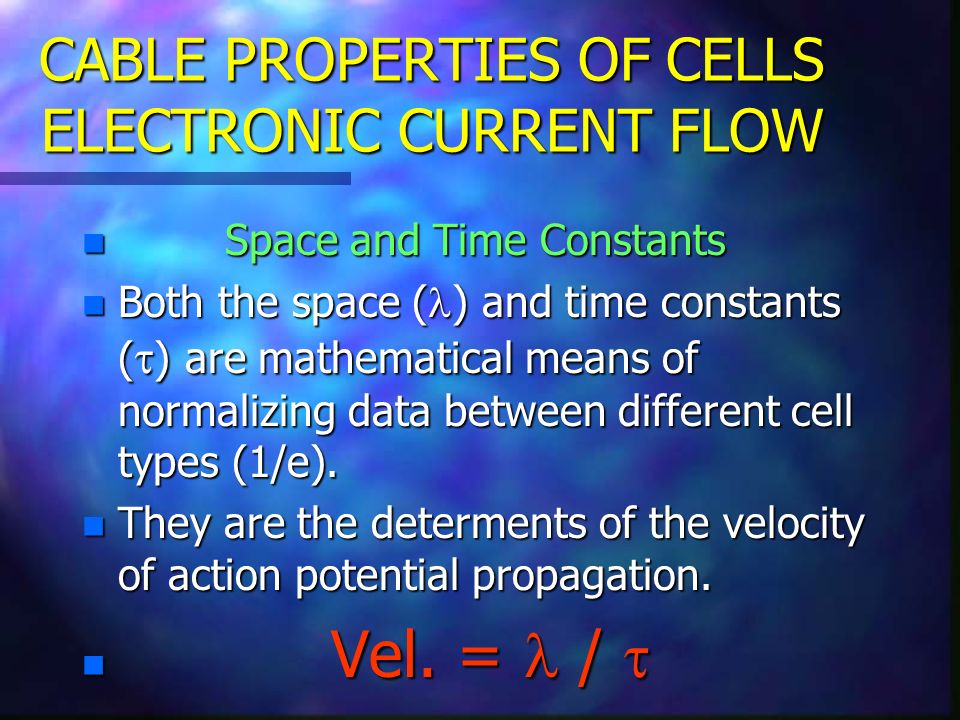 CABLE PROPERTIES OF CELLS
ELECTRONIC CURRENT FLOW

Space and Time Constants

Both the space ($\lambda$) and time constants ($\tau$) are mathematical means of normalizing data between different cell types (1/e).

They are the determents of the velocity of action potential propagation.

Vel. = $\lambda$ / $\tau$